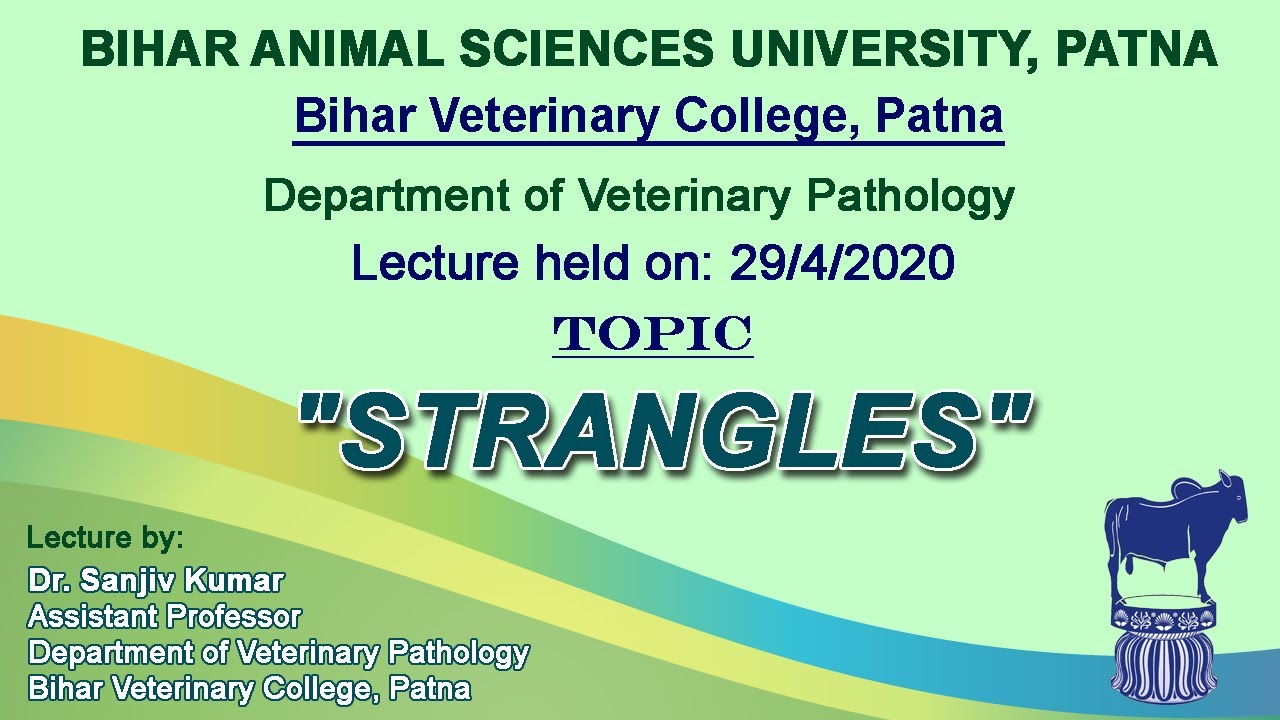 BIHAR ANIMAL SCIENCES UNIVERSITY, PATNA

Bihar Veterinary College, Patna

Department of Veterinary Pathology

Lecture held on: 29/4/2020

TOPIC

"STRANGLES"

Lecture by:

Dr. Sanjiv Kumar
Assistant Professor
Department of Veterinary Pathology
Bihar Veterinary College, Patna